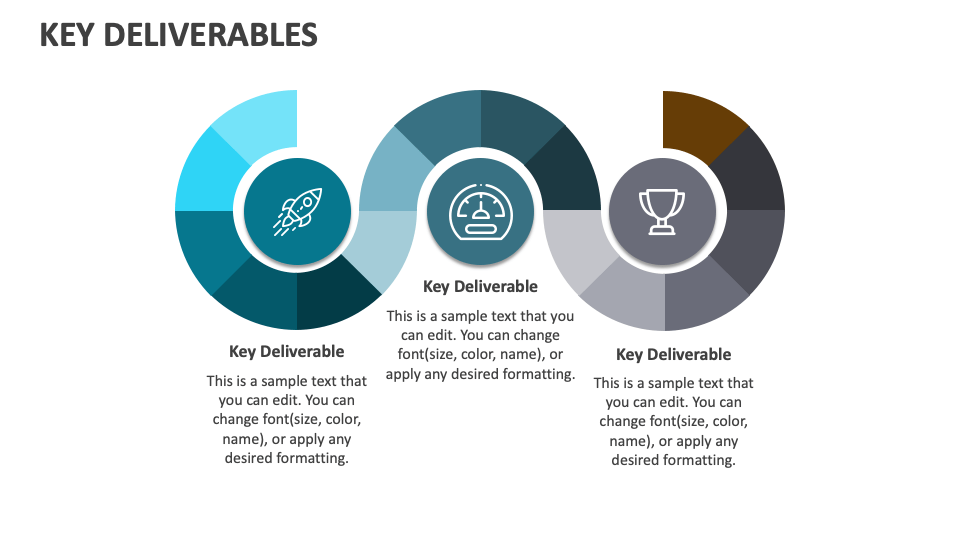 KEY DELIVERABLES

Key Deliverable

This is a sample text that you can edit. You can change font(size, color, name), or apply any desired formatting.

Key Deliverable

This is a sample text that you can edit. You can change font(size, color, name), or apply any desired formatting.

Key Deliverable

This is a sample text that you can edit. You can change font(size, color, name), or apply any desired formatting.